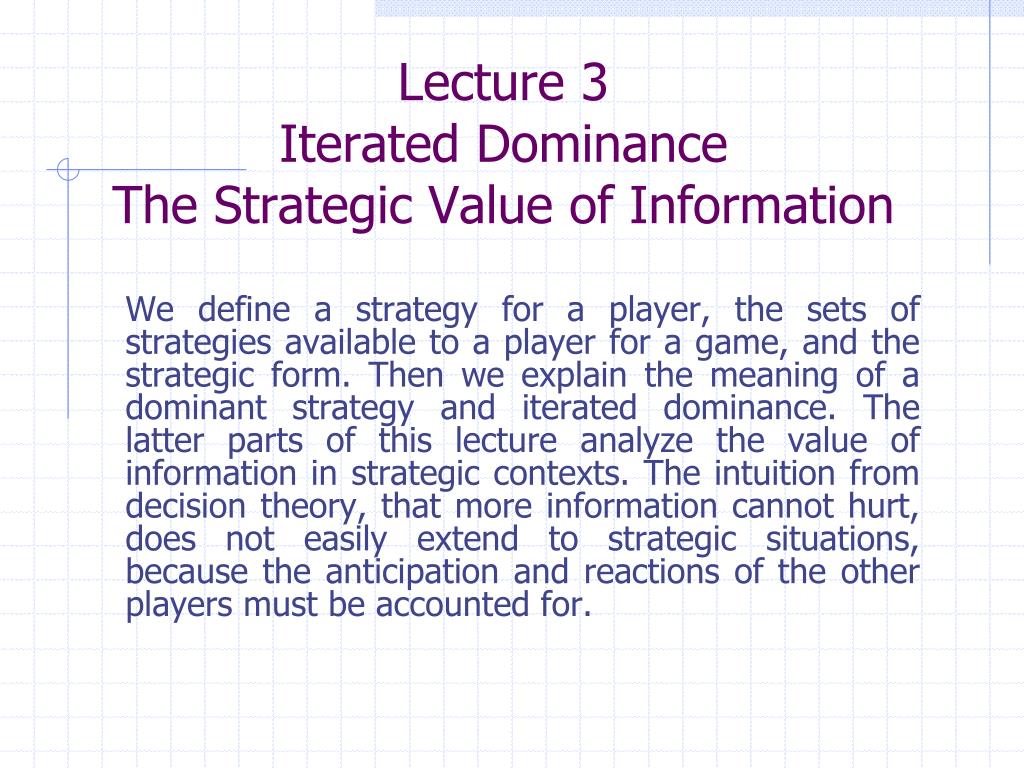 Lecture 3
Iterated Dominance
The Strategic Value of Information

We define a strategy for a player, the sets of strategies available to a player for a game, and the strategic form. Then we explain the meaning of a dominant strategy and iterated dominance. The latter parts of this lecture analyze the value of information in strategic contexts. The intuition from decision theory, that more information cannot hurt, does not easily extend to strategic situations, because the anticipation and reactions of the other players must be accounted for.